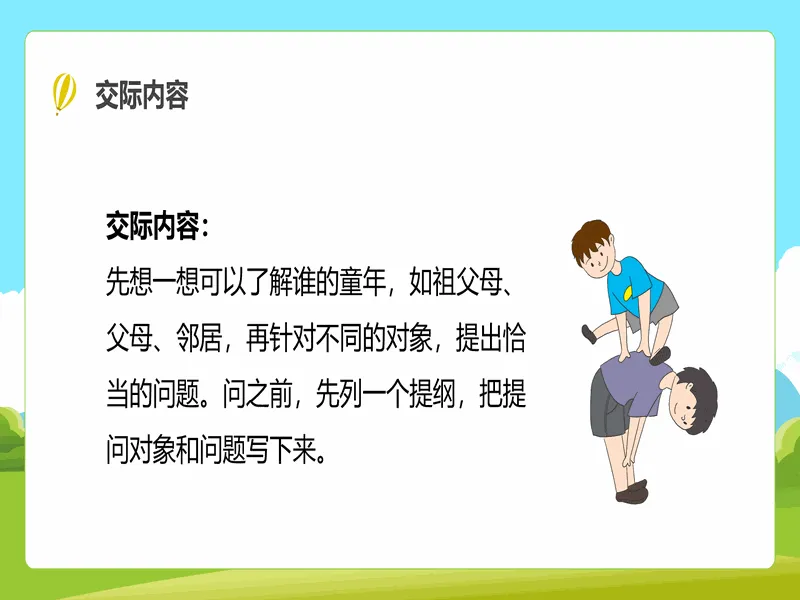 交际内容

交际内容：

先想一想可以了解谁的童年，如祖父母、父母、邻居，再针对不同的对象，提出恰当的问题。问之前，先列一个提纲，把提问对象和问题写下来。